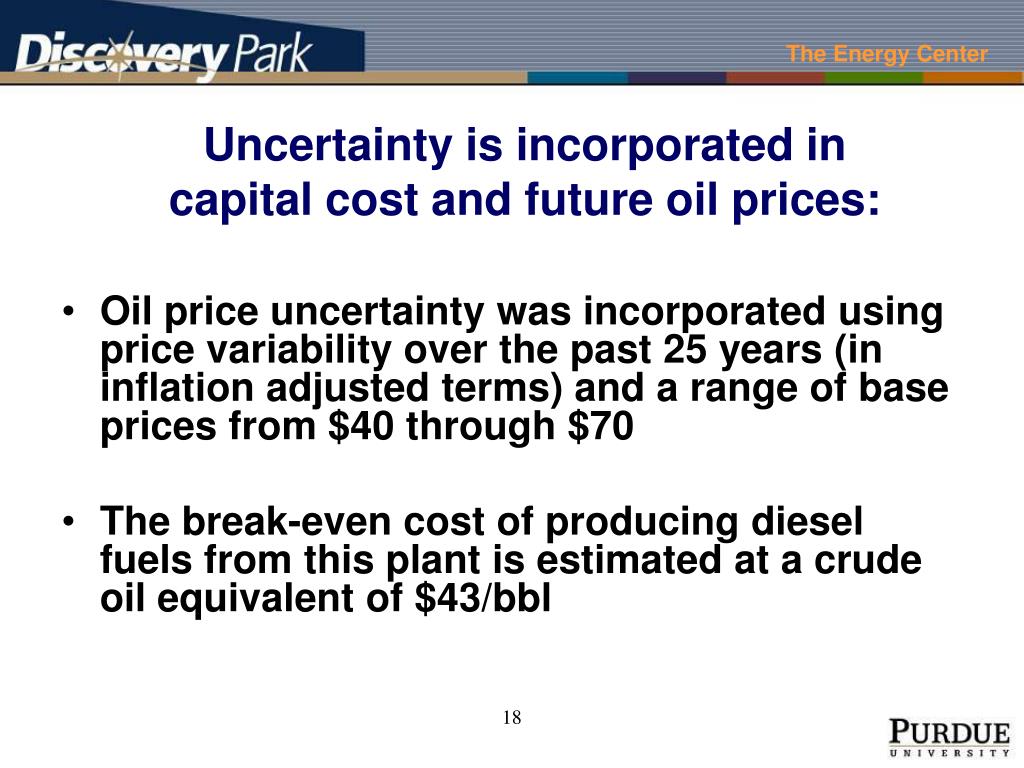 Discovery Park

The Energy Center

Uncertainty is incorporated in capital cost and future oil prices:

• Oil price uncertainty was incorporated using price variability over the past 25 years (in inflation adjusted terms) and a range of base prices from \$40 through \$70

• The break-even cost of producing diesel fuels from this plant is estimated at a crude oil equivalent of \$43/bbl

18

PURDUE
UNIVERSITY